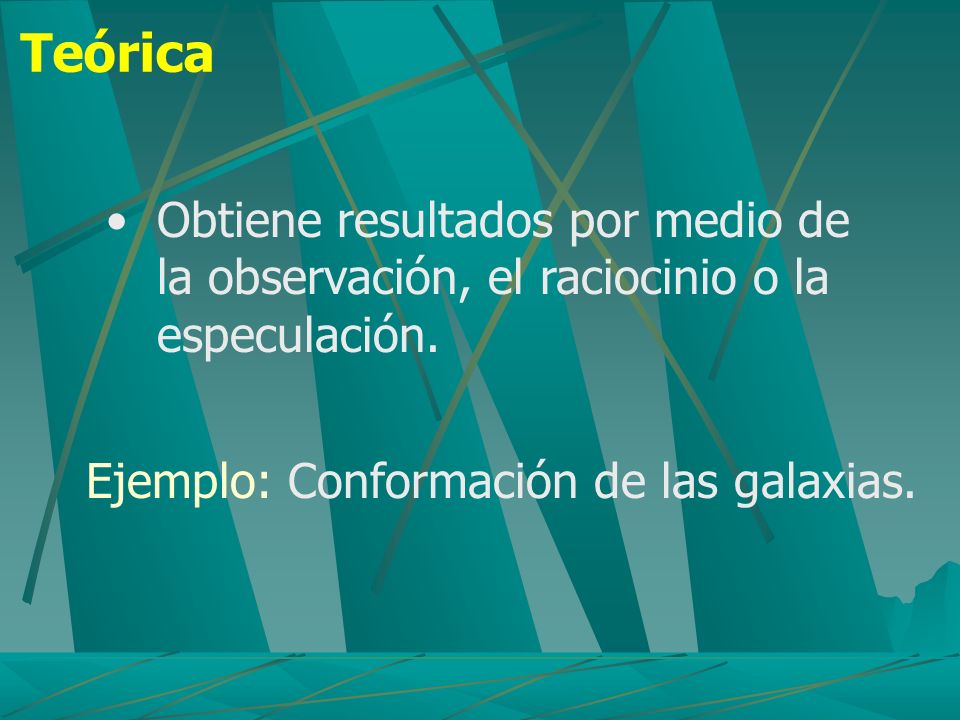 Teórica

• Obtiene resultados por medio de la observación, el raciocinio o la especulación.

Ejemplo: Conformación de las galaxias.